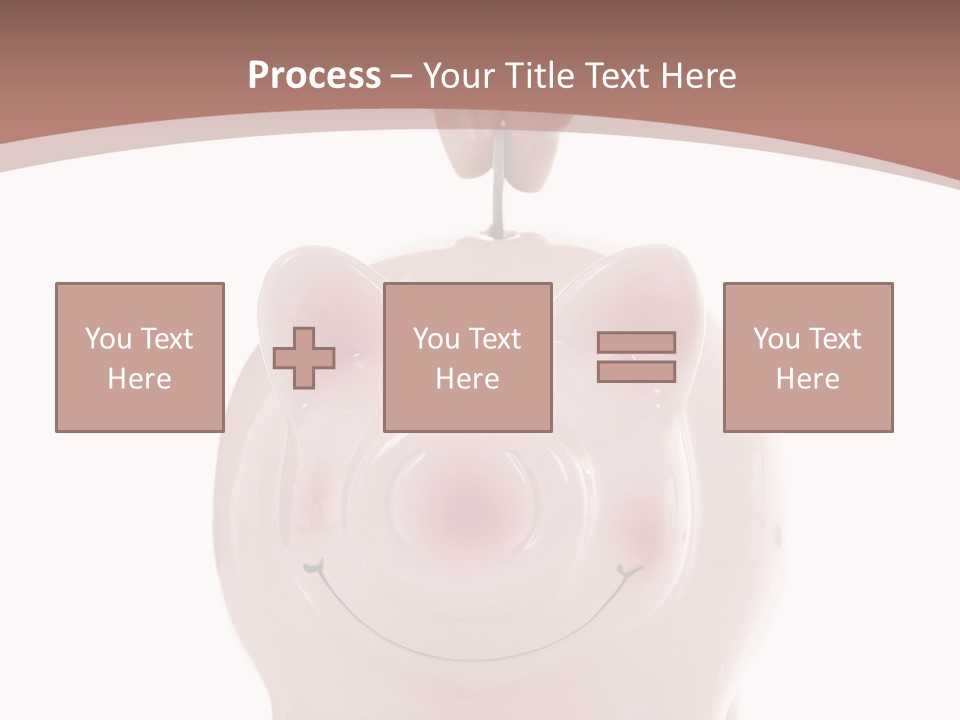 Process – Your Title Text Here

You Text Here

You Text Here

You Text Here